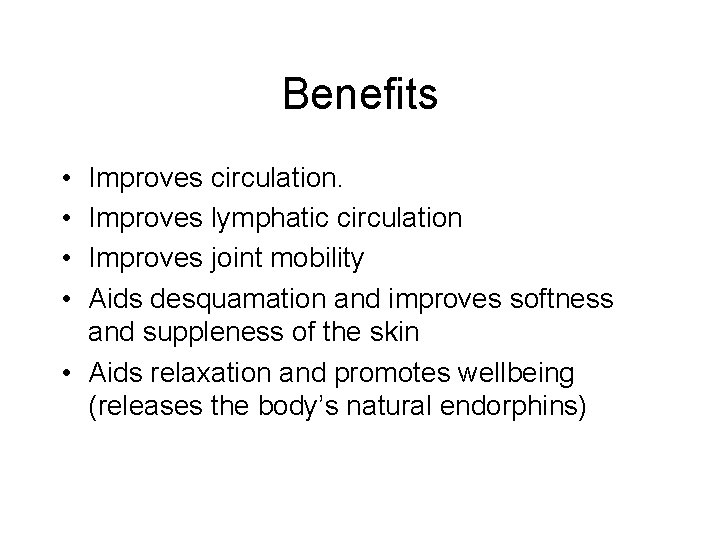 Benefits

• Improves circulation.
• Improves lymphatic circulation
• Improves joint mobility
• Aids desquamation and improves softness and suppleness of the skin
• Aids relaxation and promotes wellbeing (releases the body's natural endorphins)